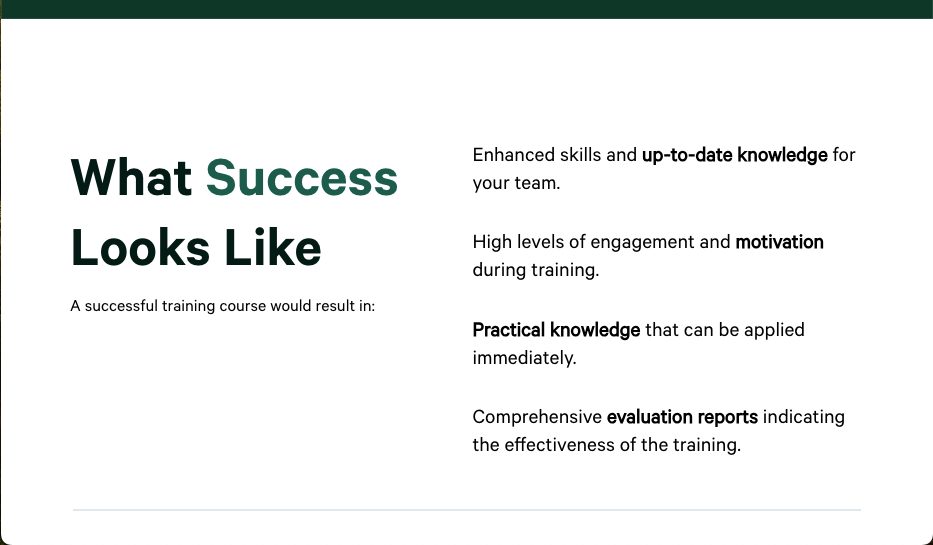 What Success Looks Like

A successful training course would result in:

Enhanced skills and up-to-date knowledge for your team.

High levels of engagement and motivation during training.

Practical knowledge that can be applied immediately.

Comprehensive evaluation reports indicating the effectiveness of the training.